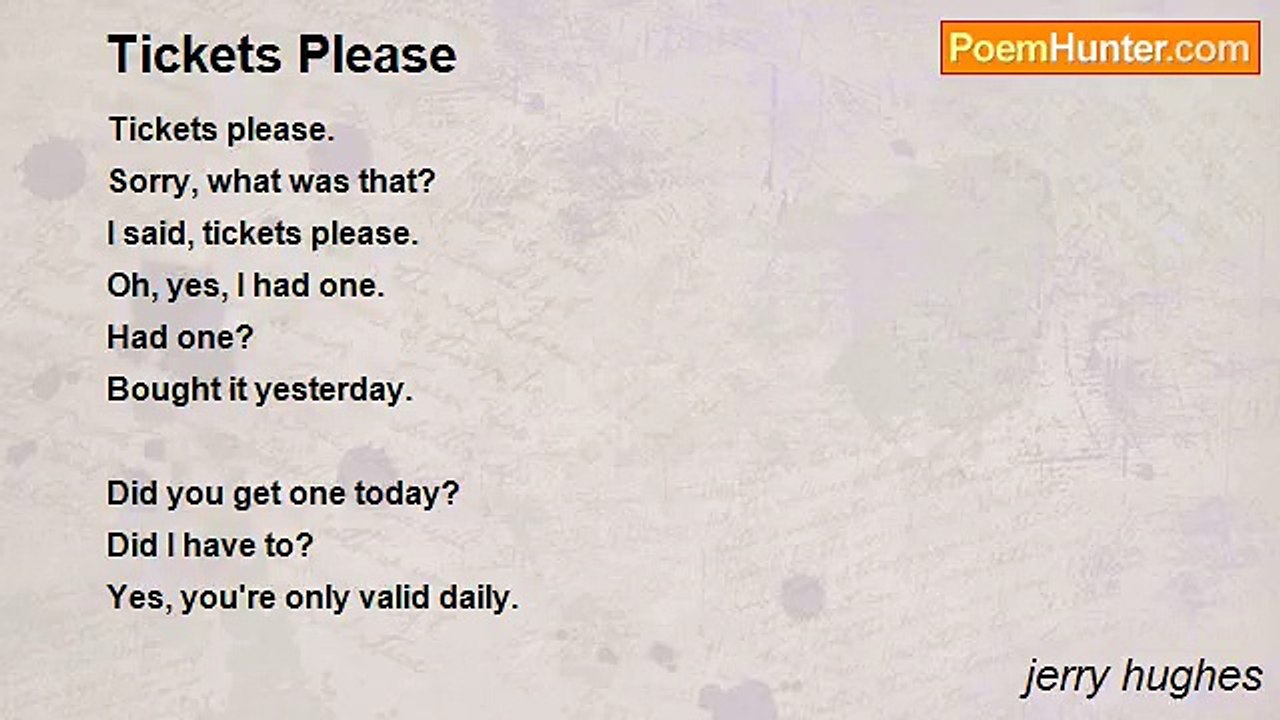 Tickets Please

PoemHunter.com

Tickets please.
Sorry, what was that?
I said, tickets please.
Oh, yes, I had one.
Had one?
Bought it yesterday.

Did you get one today?
Did I have to?
Yes, you're only valid daily.

jerry hughes